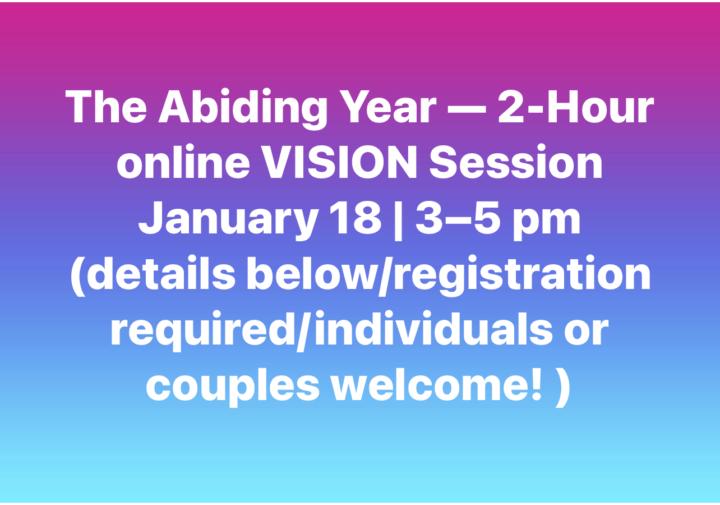 The Abiding Year — 2-Hour online VISION Session January 18 | 3–5 pm (details below/registration required/individuals or couples welcome! )